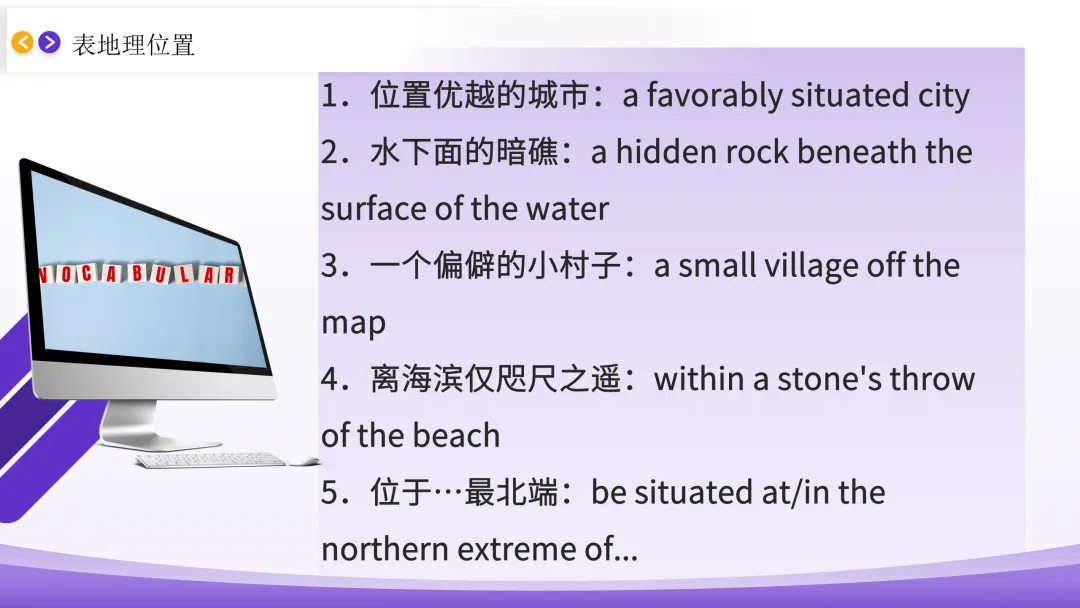 表地理位置

VOCABULAR

1．位置优越的城市：a favorably situated city

2．水下面的暗礁：a hidden rock beneath the surface of the water

3．一个偏僻的小村子：a small village off the map

4．离海滨仅咫尺之遥：within a stone's throw of the beach

5．位于…最北端：be situated at/in the northern extreme of...